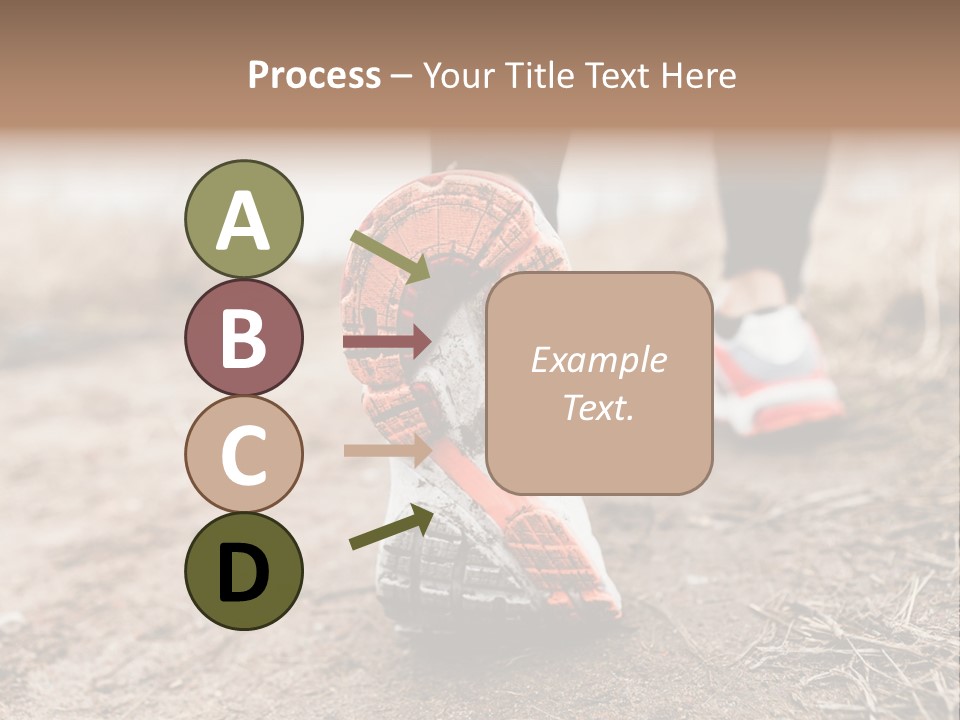 Process – Your Title Text Here

A

B

C

D

Example Text.